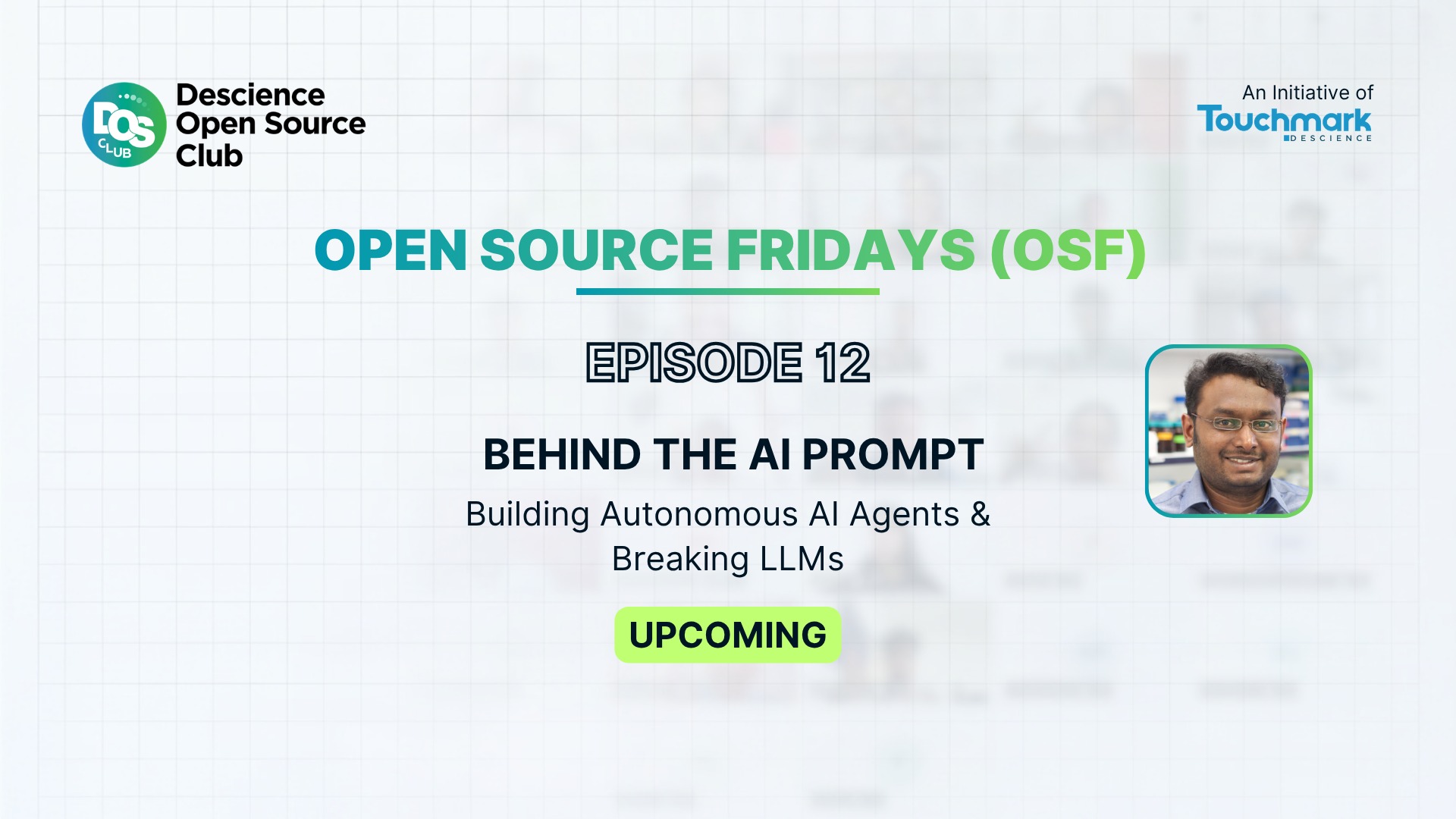 DOS CLUB
Descience Open Source Club

An Initiative of
Touchmark
DESCIENCE

OPEN SOURCE FRIDAYS (OSF)

EPISODE 12

BEHIND THE AI PROMPT

Building Autonomous AI Agents & Breaking LLMs

UPCOMING